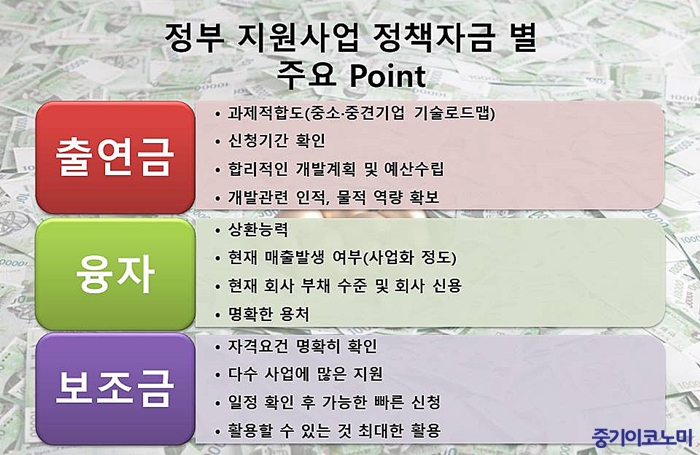 정부 지원사업 정책자금 별
주요 Point

출연금

• 과제적합도(중소·중견기업 기술로드맵)
• 신청기간 확인
• 합리적인 개발계획 및 예산수립
• 개발관련 인적, 물적 역량 확보

융자

• 상환능력
• 현재 매출발생 여부(사업화 정도)
• 현재 회사 부채 수준 및 회사 신용
• 명확한 용처

보조금

• 자격요건 명확히 확인
• 다수 사업에 많은 지원
• 일정 확인 후 가능한 빠른 신청
• 활용할 수 있는 것 최대한 활용

중기이코노미